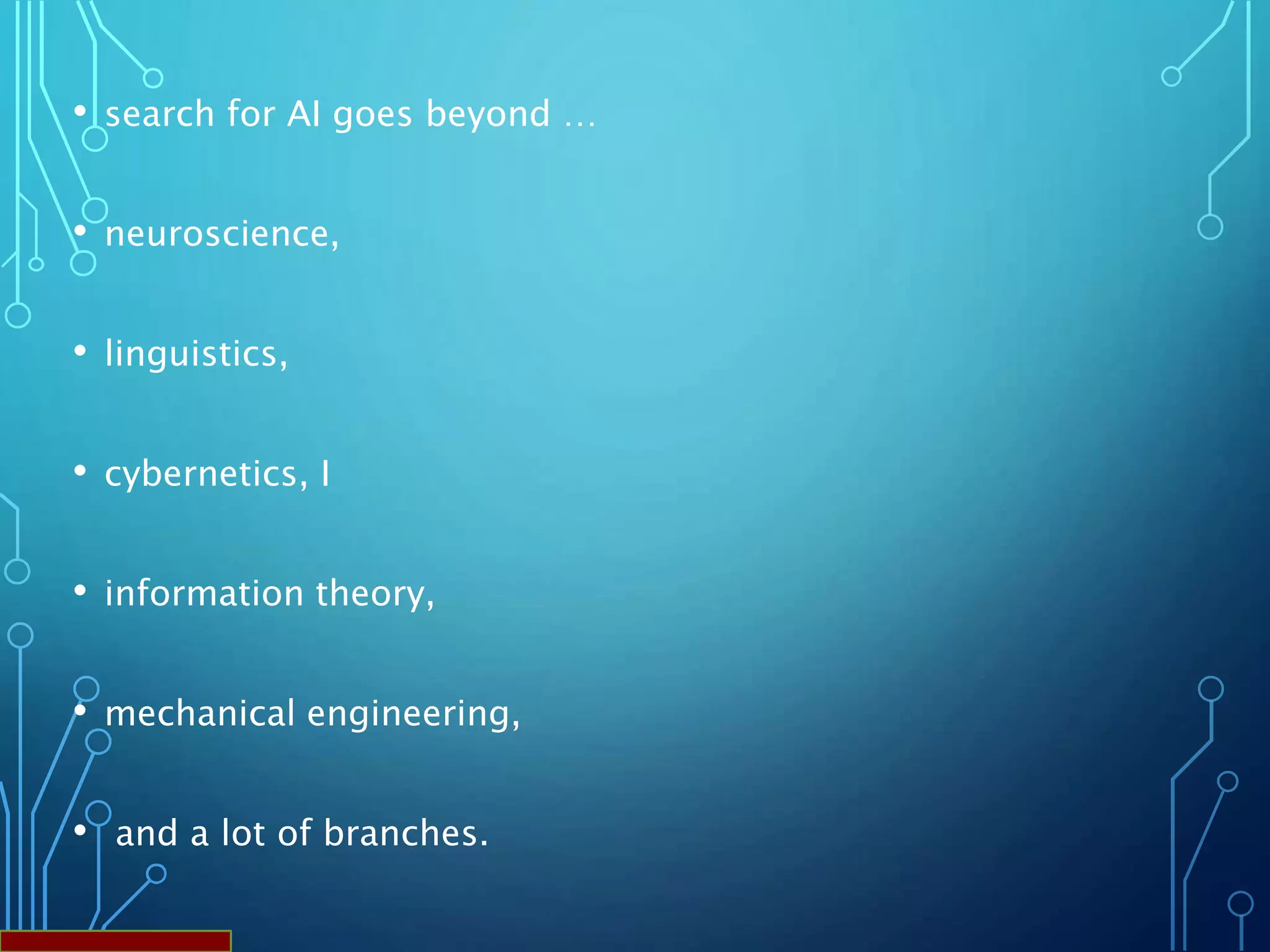 • search for AI goes beyond …

• neuroscience,

• linguistics,

• cybernetics, I

• information theory,

• mechanical engineering,

• and a lot of branches.